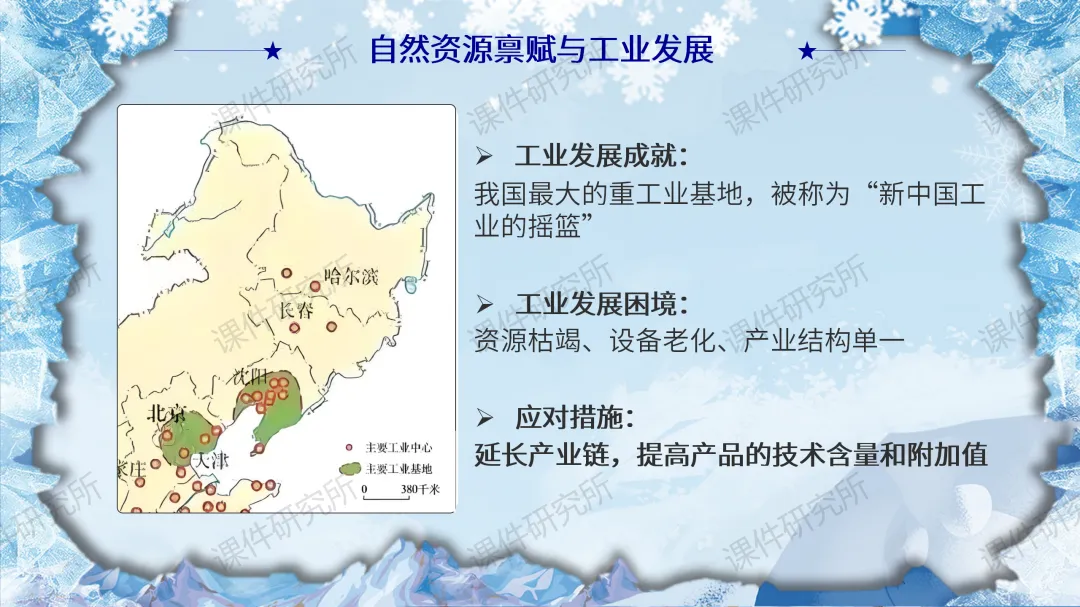 自然资源禀赋与工业发展

哈尔滨
长春
沈阳
北京
天津
家庄
主要工业中心
主要工业基地
0 380千米

➢ 工业发展成就：
我国最大的重工业基地，被称为“新中国工业的摇篮”

➢ 工业发展困境：
资源枯竭、设备老化、产业结构单一

➢ 应对措施：
延长产业链，提高产品的技术含量和附加值

课件研究所